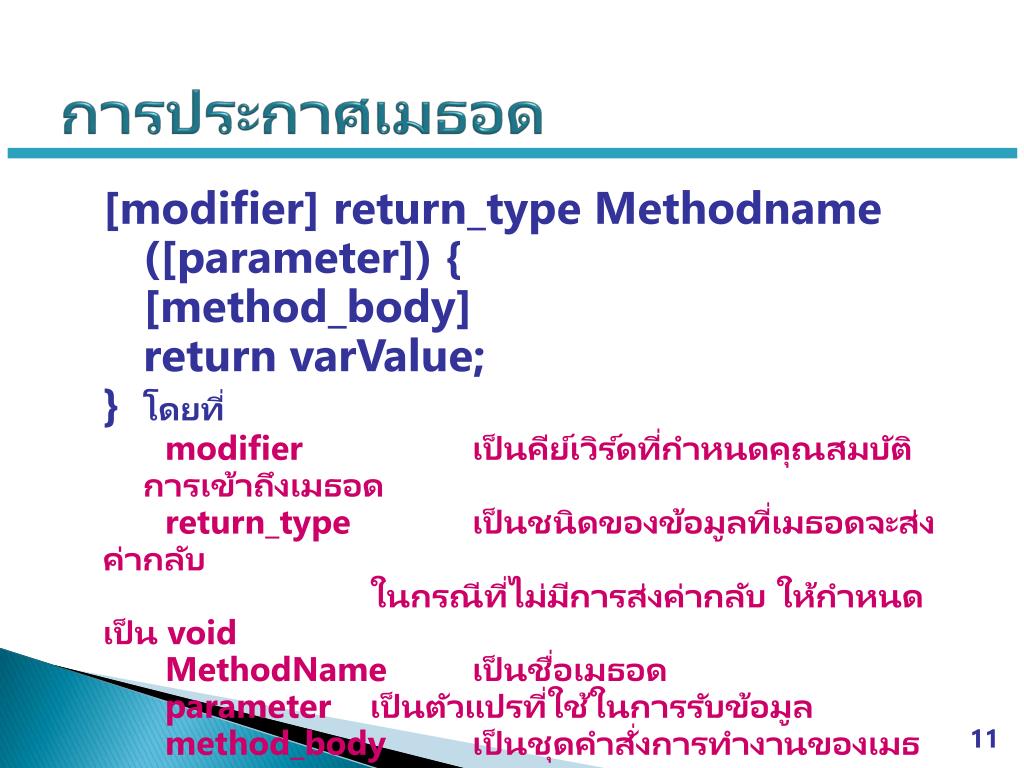 การประกาศเมธอด

[modifier] return_type Methodname ([parameter]) {
[method_body]
return varValue;
} โดยที่
modifier เป็นคีย์เวิร์ดที่กำหนดคุณสมบัติการเข้าถึงเมธอด
return_type เป็นชนิดของข้อมูลที่เมธอดจะส่งค่ากลับ
ในกรณีที่ไม่มีการส่งค่ากลับ ให้กำหนดเป็น void
MethodName เป็นชื่อเมธอด
parameter เป็นตัวแปรที่ใช้ในการรับข้อมูล
method_body เป็นชุดคำสั่งการทำงานของเมธ

11